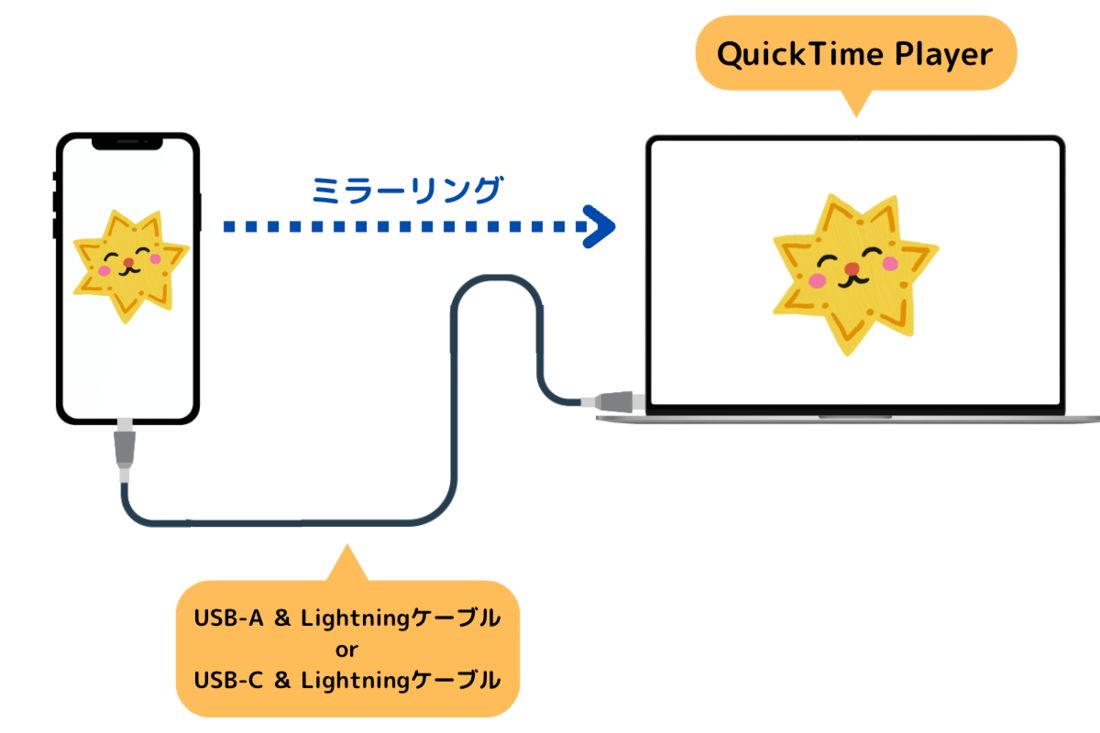 QuickTime Player

ミラーリング

USB-A & Lightningケーブル
or
USB-C & Lightningケーブル